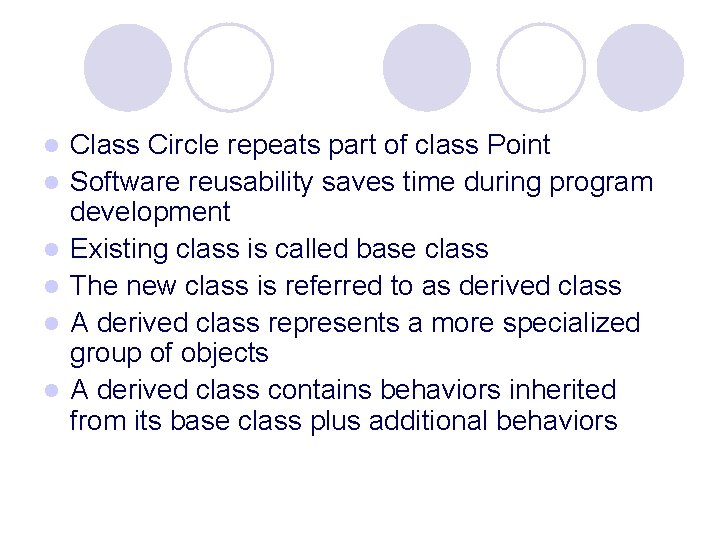 - Class Circle repeats part of class Point
- Software reusability saves time during program development
- Existing class is called base class
- The new class is referred to as derived class
- A derived class represents a more specialized group of objects
- A derived class contains behaviors inherited from its base class plus additional behaviors